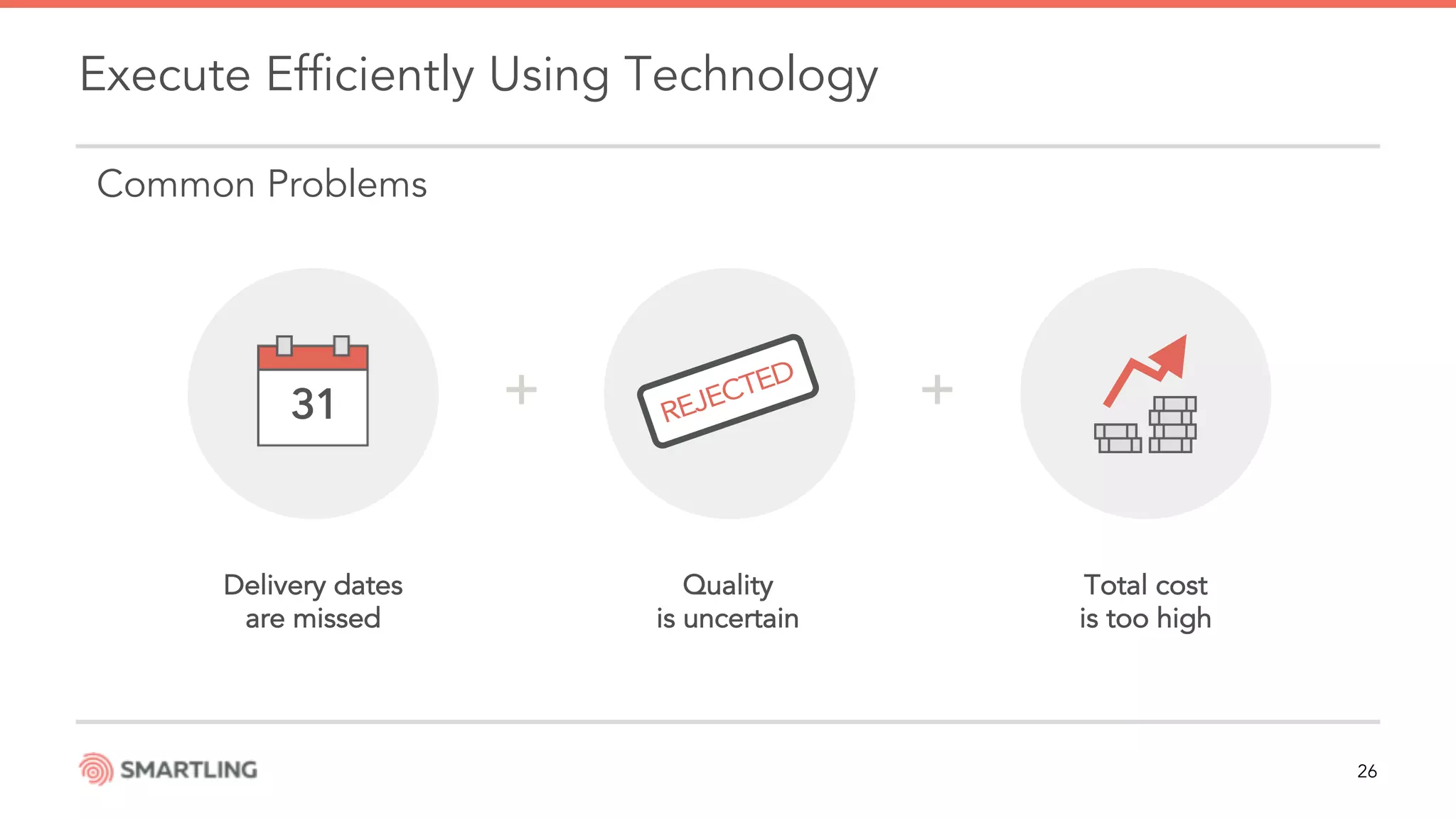 Execute Efficiently Using Technology

Common Problems

31

+

REJECTED

+

Delivery dates are missed

Quality is uncertain

Total cost is too high

SMARTLING

26